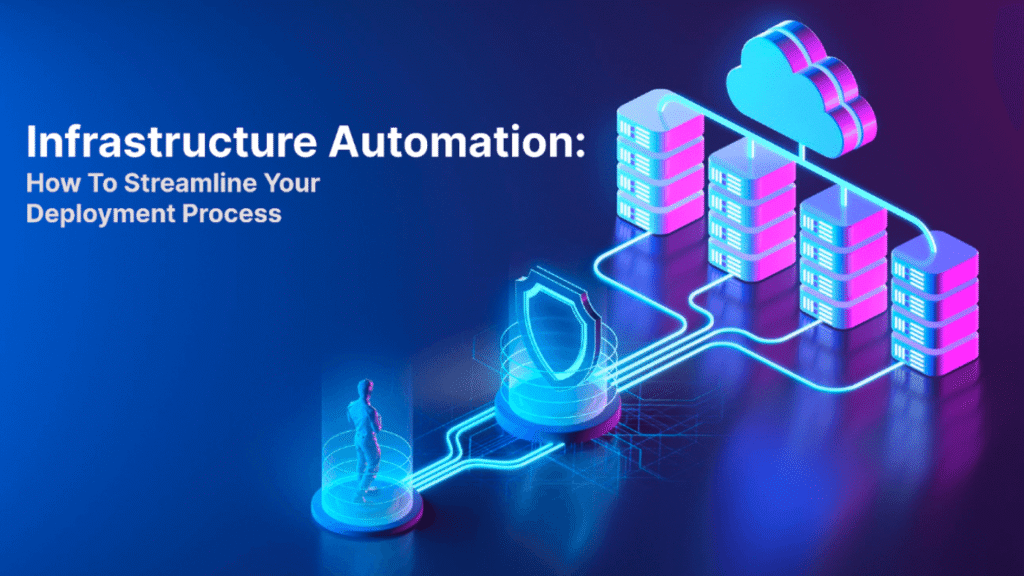 Infrastructure Automation:
How To Streamline Your Deployment Process